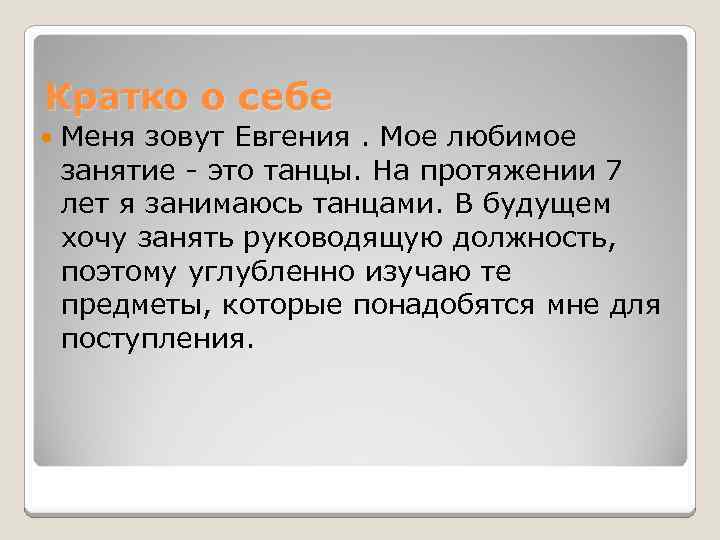 Кратко о себе

Меня зовут Евгения . Мое любимое занятие - это танцы. На протяжении 7 лет я занимаюсь танцами. В будущем хочу занять руководящую должность, поэтому углубленно изучаю те предметы, которые понадобятся мне для поступления.